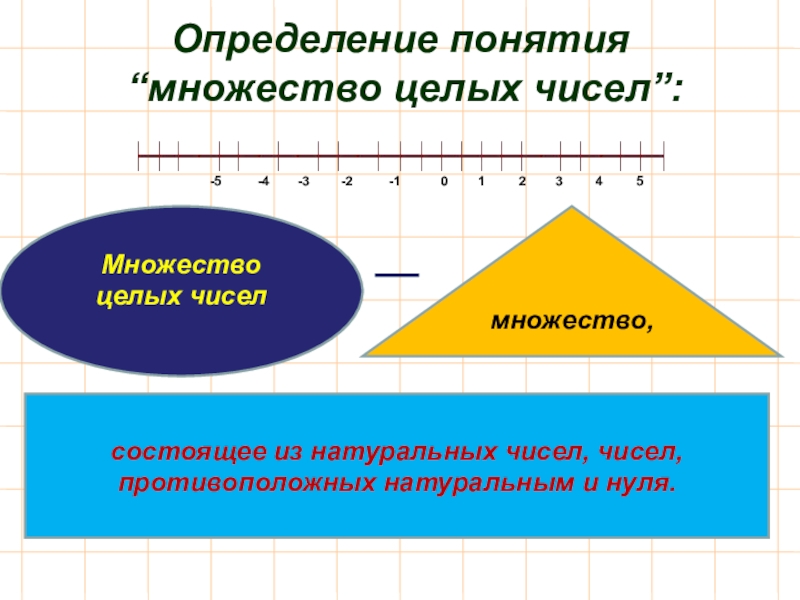 Определение понятия
“множество целых чисел”:

-5 -4 -3 -2 -1 0 1 2 3 4 5

Множество целых чисел

—

множество,

состоящее из натуральных чисел, чисел, противоположных натуральным и нуля.